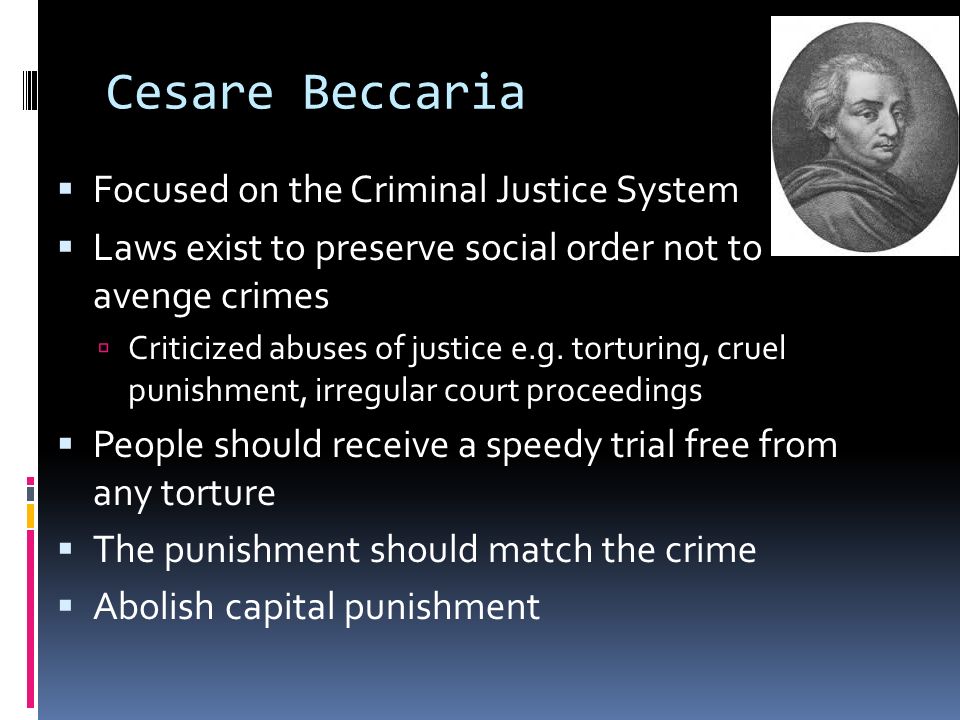 Cesare Beccaria

▪ Focused on the Criminal Justice System
▪ Laws exist to preserve social order not to avenge crimes
▫ Criticized abuses of justice e.g. torturing, cruel punishment, irregular court proceedings
▪ People should receive a speedy trial free from any torture
▪ The punishment should match the crime
▪ Abolish capital punishment